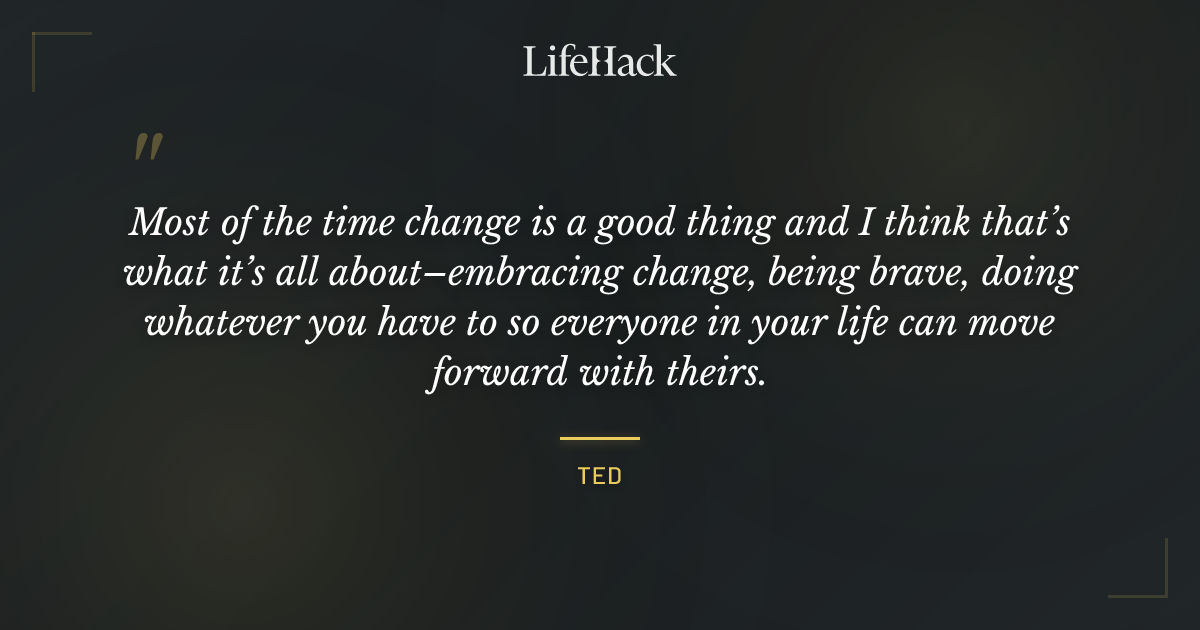 LifeHack

"

Most of the time change is a good thing and I think that's what it's all about–embracing change, being brave, doing whatever you have to so everyone in your life can move forward with theirs.

TED